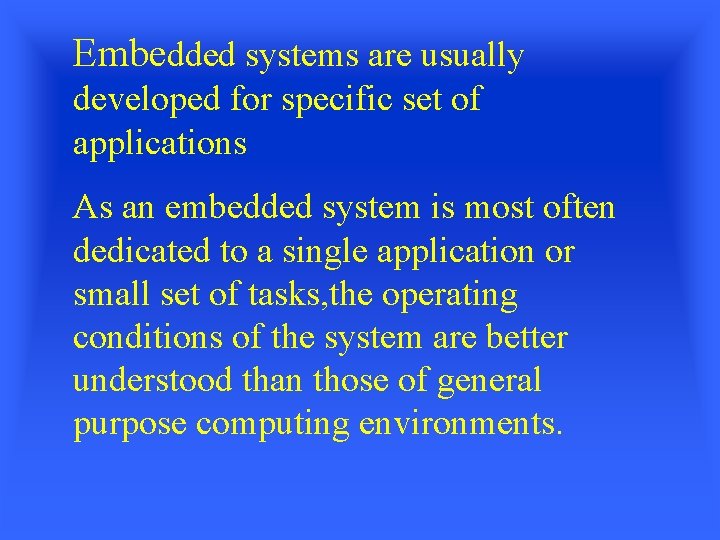 Embedded systems are usually developed for specific set of applications

As an embedded system is most often dedicated to a single application or small set of tasks,the operating conditions of the system are better understood than those of general purpose computing environments.